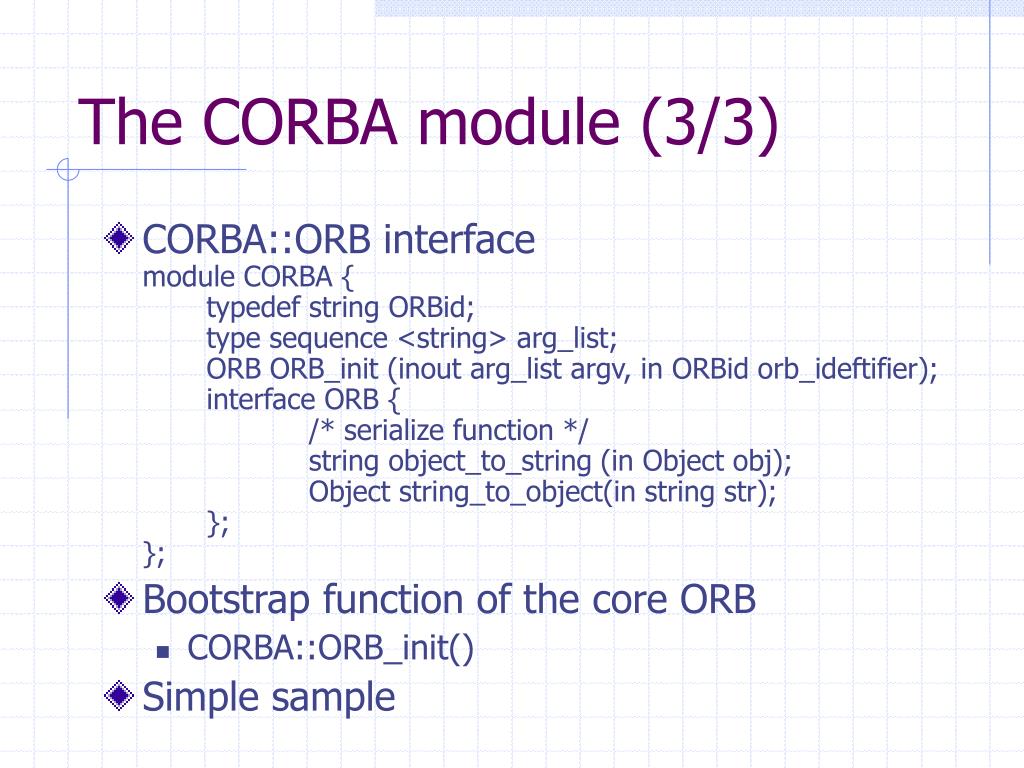 The CORBA module (3/3)

CORBA::ORB interface
module CORBA {
typedef string ORBid;
type sequence <string> arg_list;
ORB ORB_init (inout arg_list argv, in ORBid orb_ideftifier);
interface ORB {
/* serialize function */
string object_to_string (in Object obj);
Object string_to_object(in string str);
};
};

Bootstrap function of the core ORB
CORBA::ORB_init()

Simple sample